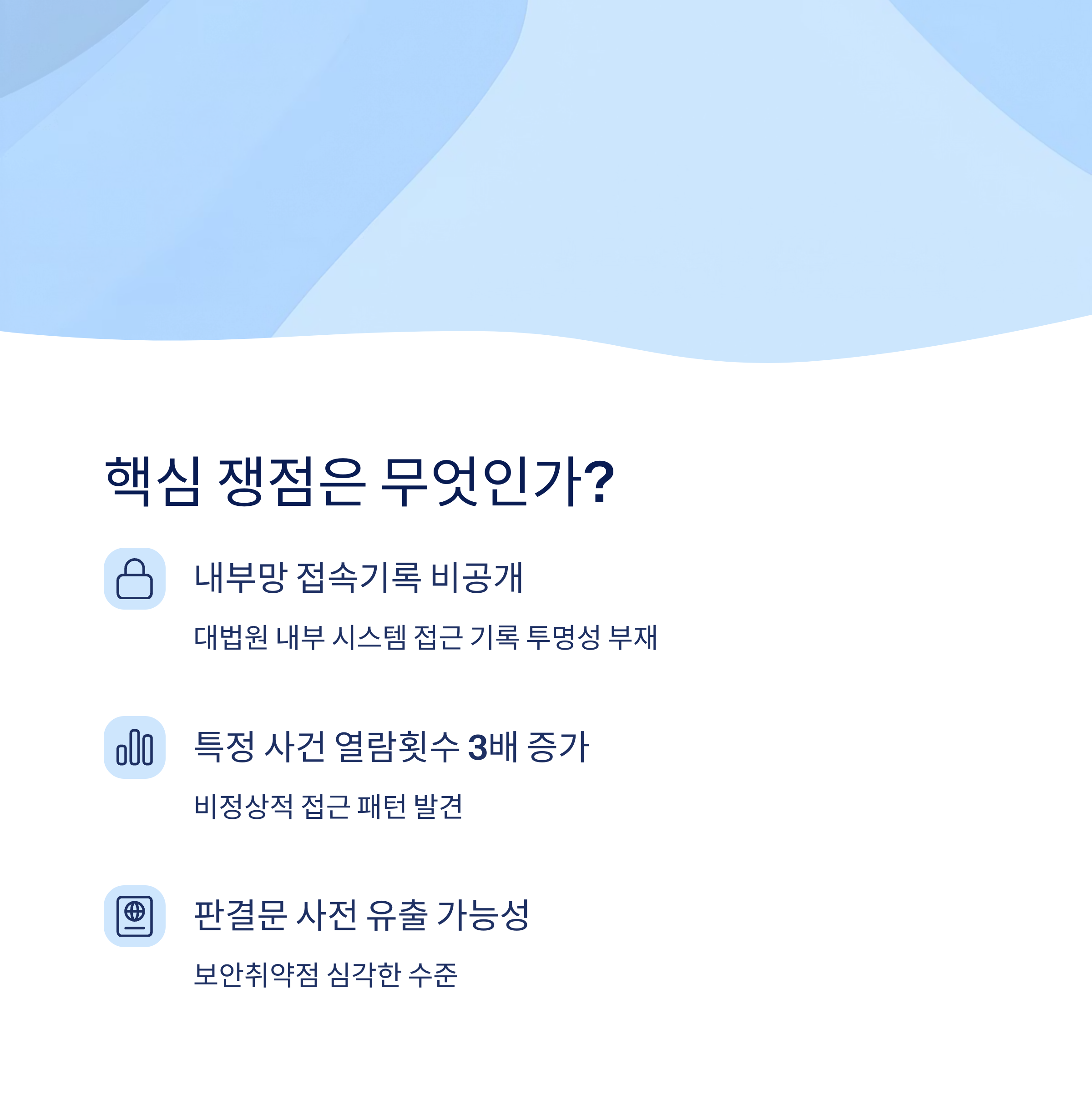 핵심 쟁점은 무엇인가?

내부망 접속기록 비공개

대법원 내부 시스템 접근 기록 투명성 부재

특정 사건 열람횟수 3배 증가

비정상적 접근 패턴 발견

판결문 사전 유출 가능성

보안취약점 심각한 수준